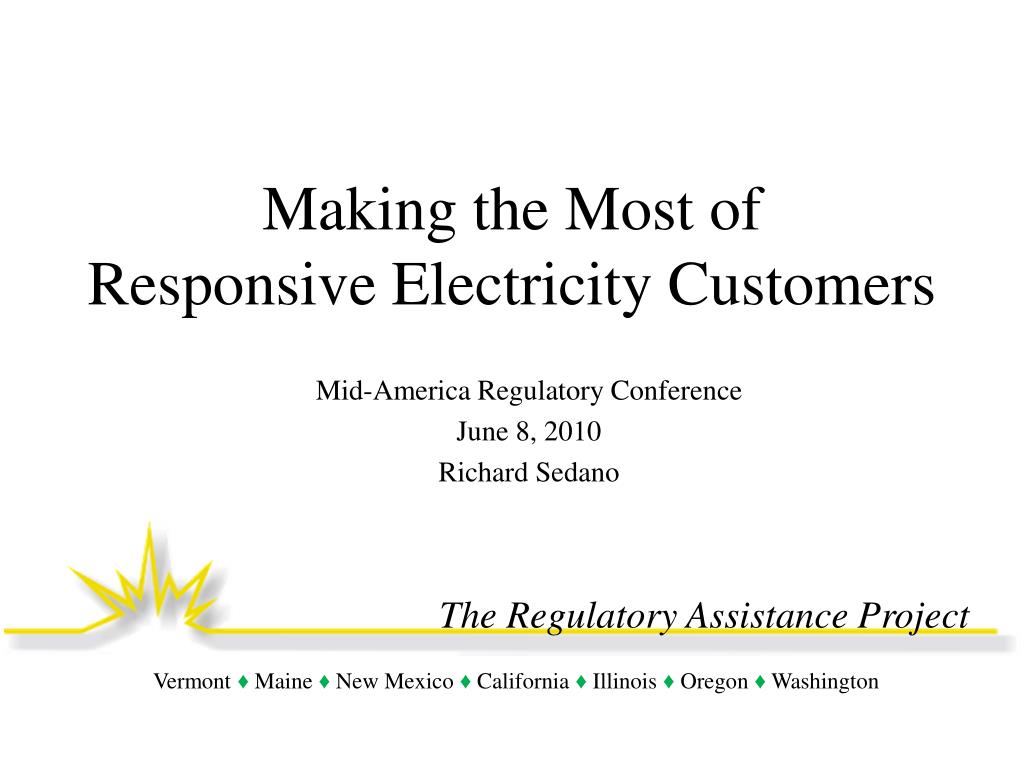 Making the Most of
Responsive Electricity Customers

Mid-America Regulatory Conference
June 8, 2010
Richard Sedano

The Regulatory Assistance Project

Vermont ♦ Maine ♦ New Mexico ♦ California ♦ Illinois ♦ Oregon ♦ Washington